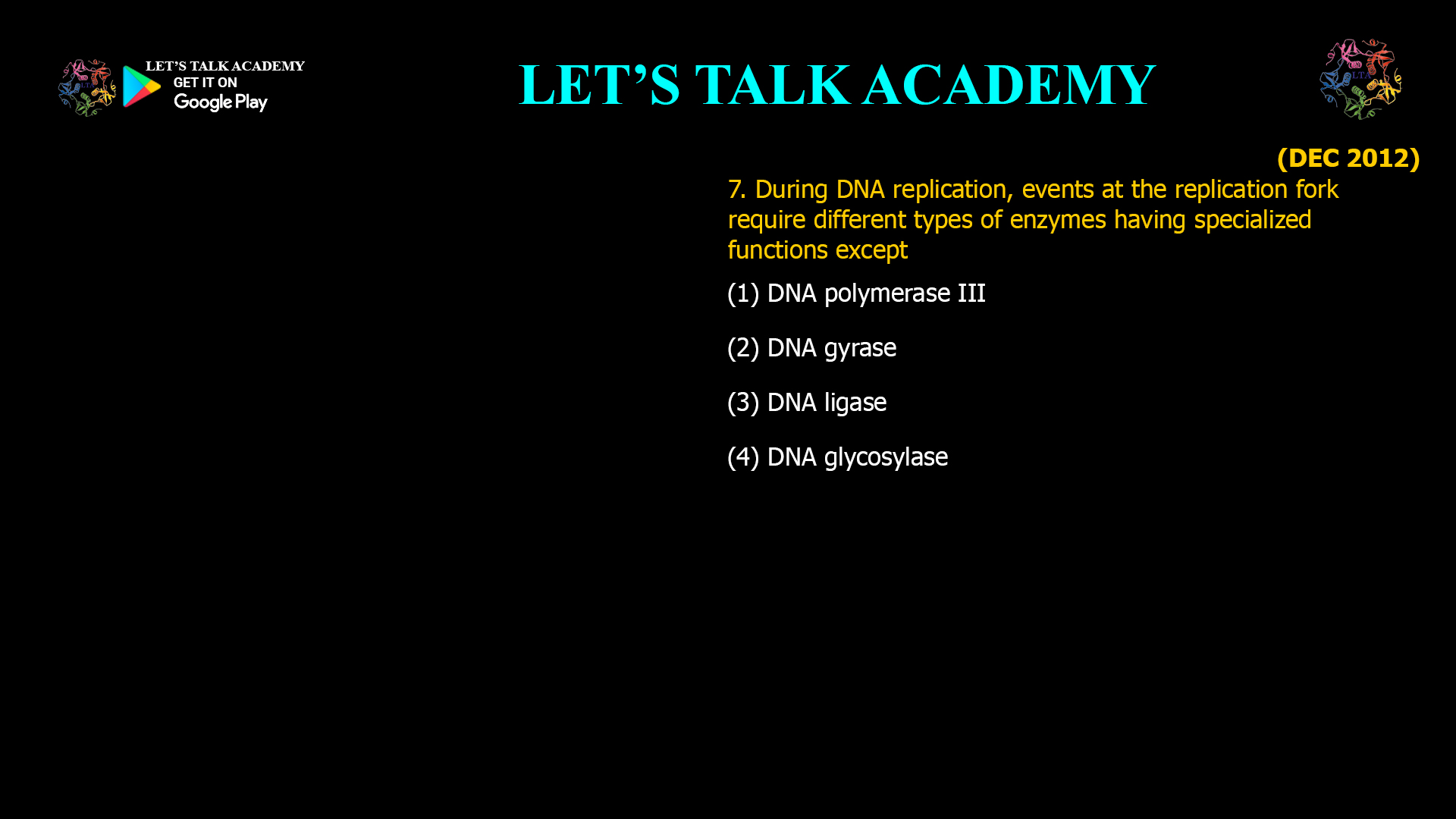 LET'S TALK ACADEMY
GET IT ON
Google Play

LET'S TALK ACADEMY

LTA

(DEC 2012)

7. During DNA replication, events at the replication fork require different types of enzymes having specialized functions except

(1) DNA polymerase III

(2) DNA gyrase

(3) DNA ligase

(4) DNA glycosylase